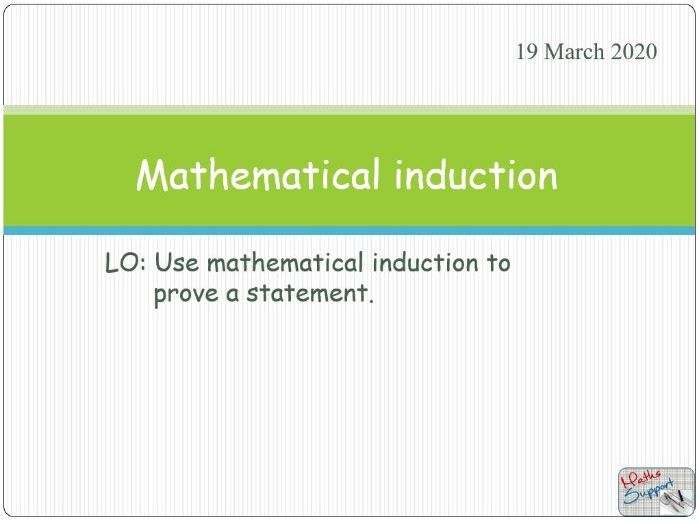 19 March 2020

Mathematical induction

LO: Use mathematical induction to prove a statement.

Maths Support